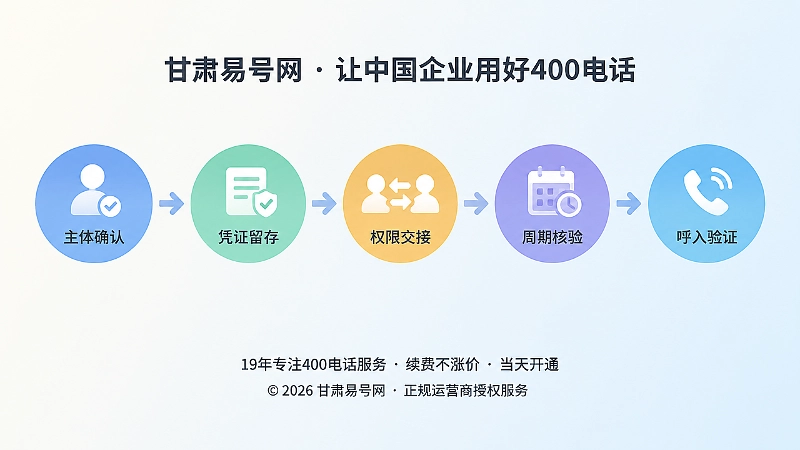 甘肃易号网 · 让中国企业用好400电话

主体确认

凭证留存

权限交接

周期核验

呼入验证

19年专注400电话服务 · 续费不涨价 · 当天开通

© 2026 甘肃易号网 · 正规运营商授权服务